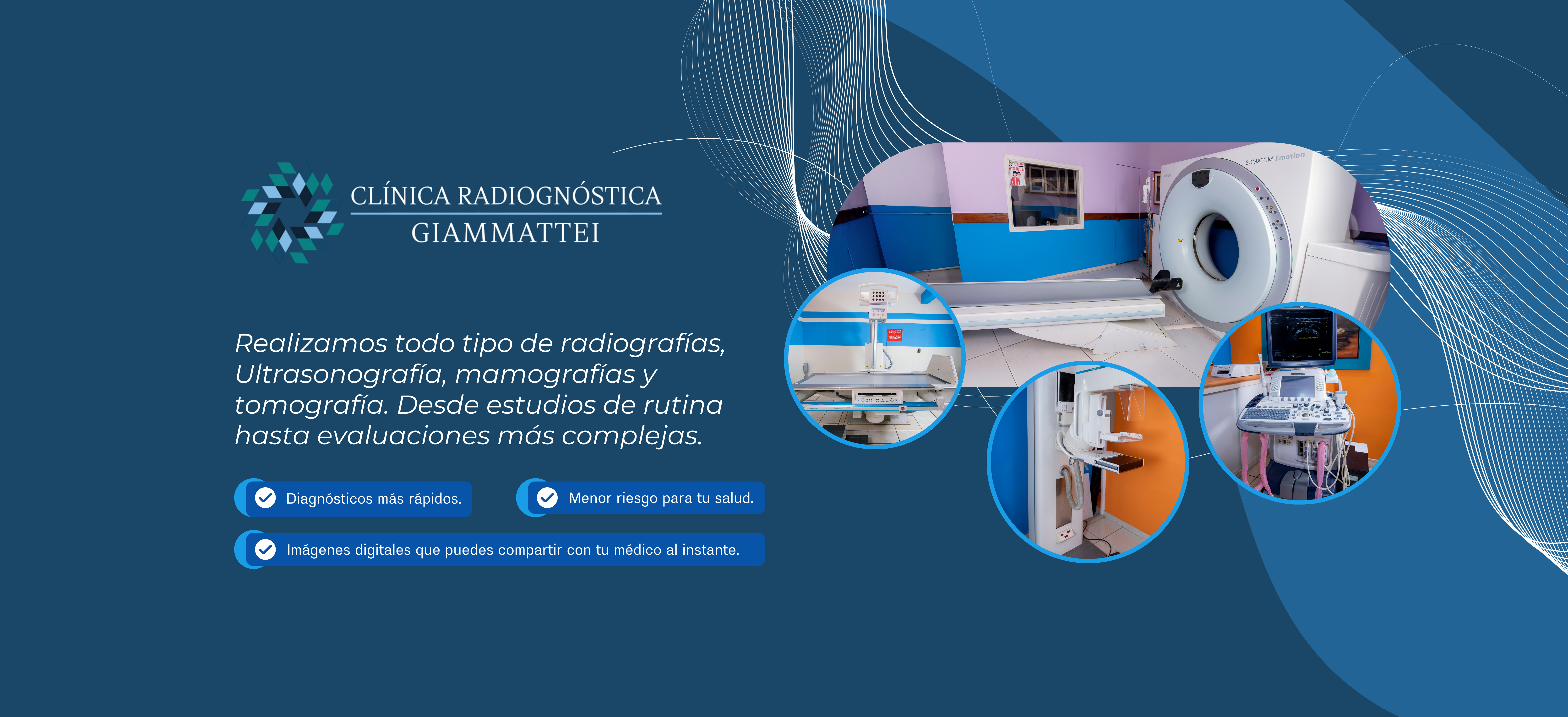 CLÍNICA RADIOGNÓSTICA
GIAMMATTEI

Realizamos todo tipo de radiografías, Ultrasonografía, mamografías y tomografía. Desde estudios de rutina hasta evaluaciones más complejas.

Diagnósticos más rápidos.

Menor riesgo para tu salud.

Imágenes digitales que puedes compartir con tu médico al instante.

SOMATOM Emotion